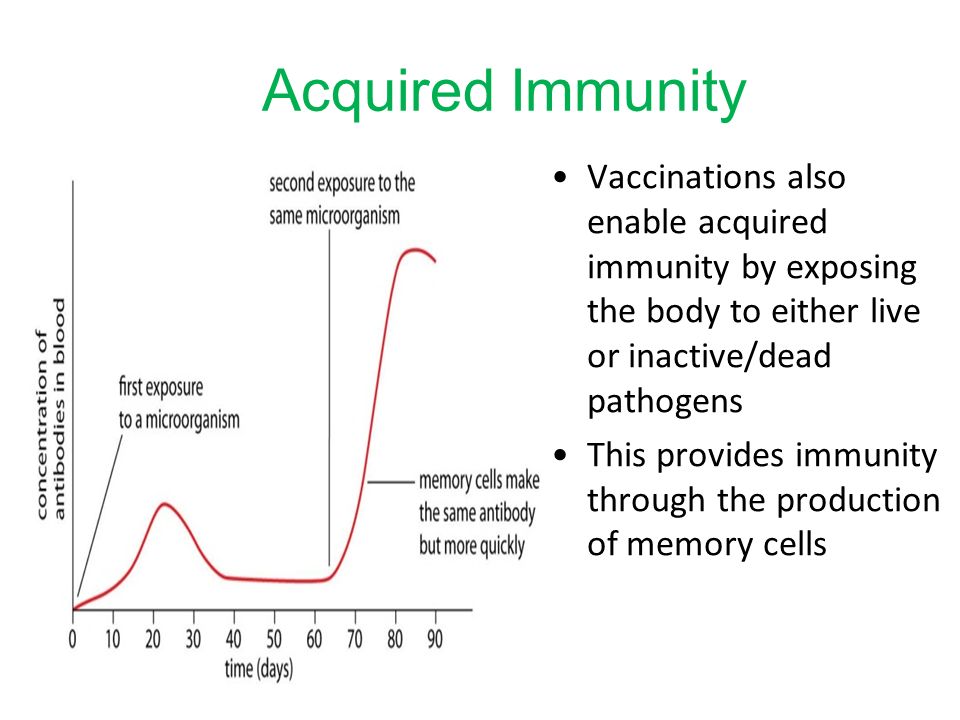 Acquired Immunity

concentration of antibodies in blood

second exposure to the same microorganism

first exposure to a microorganism

memory cells make the same antibody but more quickly

0 10 20 30 40 50 60 70 80 90
time (days)

• Vaccinations also enable acquired immunity by exposing the body to either live or inactive/dead pathogens
• This provides immunity through the production of memory cells